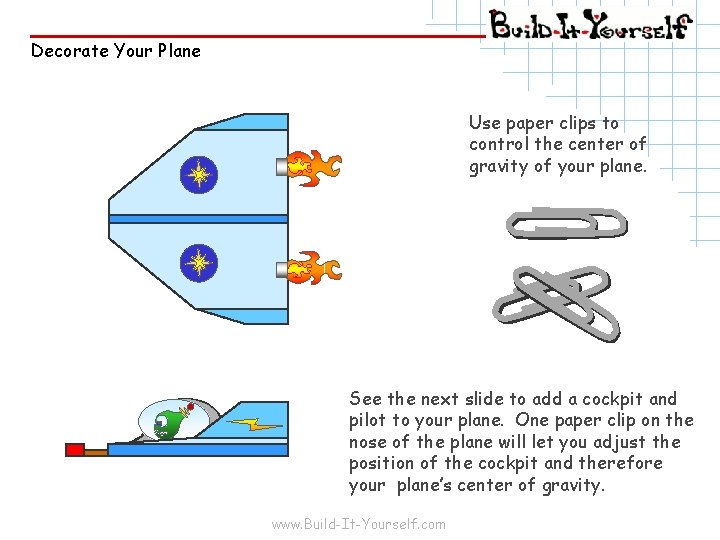 Build-It-Yourself

Decorate Your Plane

Use paper clips to control the center of gravity of your plane.

See the next slide to add a cockpit and pilot to your plane. One paper clip on the nose of the plane will let you adjust the position of the cockpit and therefore your plane's center of gravity.

www.Build-It-Yourself.com